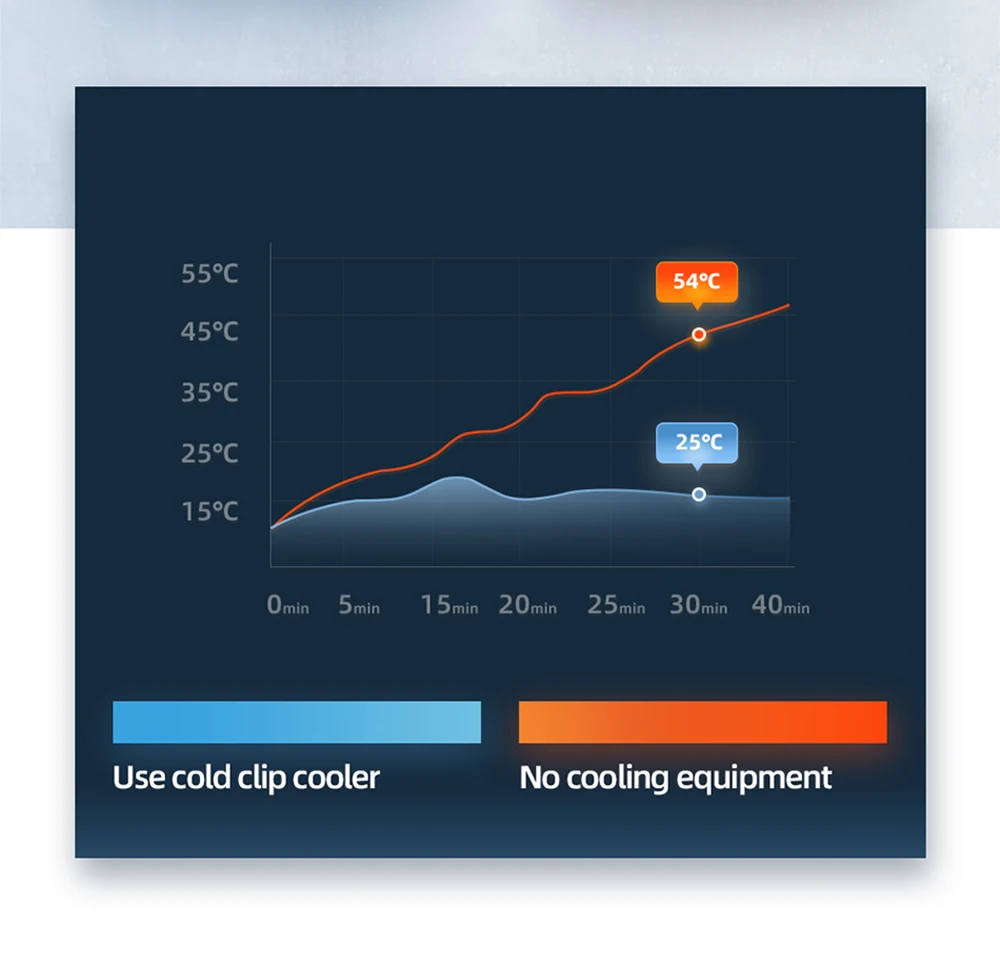 55℃
45℃
35℃
25℃
15℃

54℃
25℃

0min 5min 15min 20min 25min 30min 40min

Use cold clip cooler
No cooling equipment